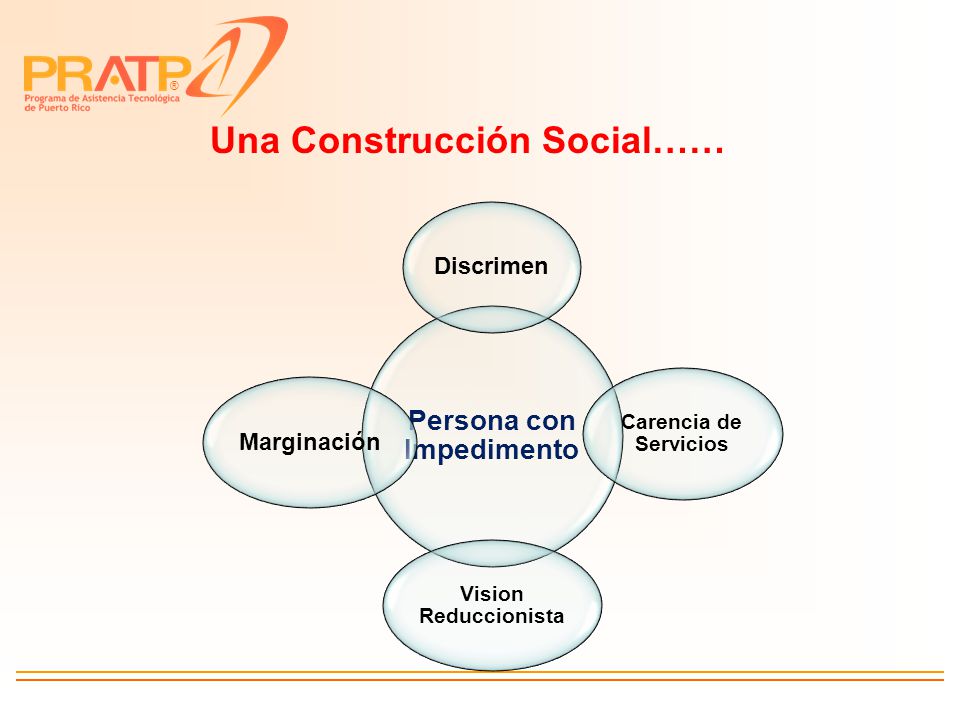 PRATP®
Programa de Asistencia Tecnológica de Puerto Rico

Una Construcción Social……

Discrimen

Marginación

Persona con Impedimento

Carencia de Servicios

Vision Reduccionista